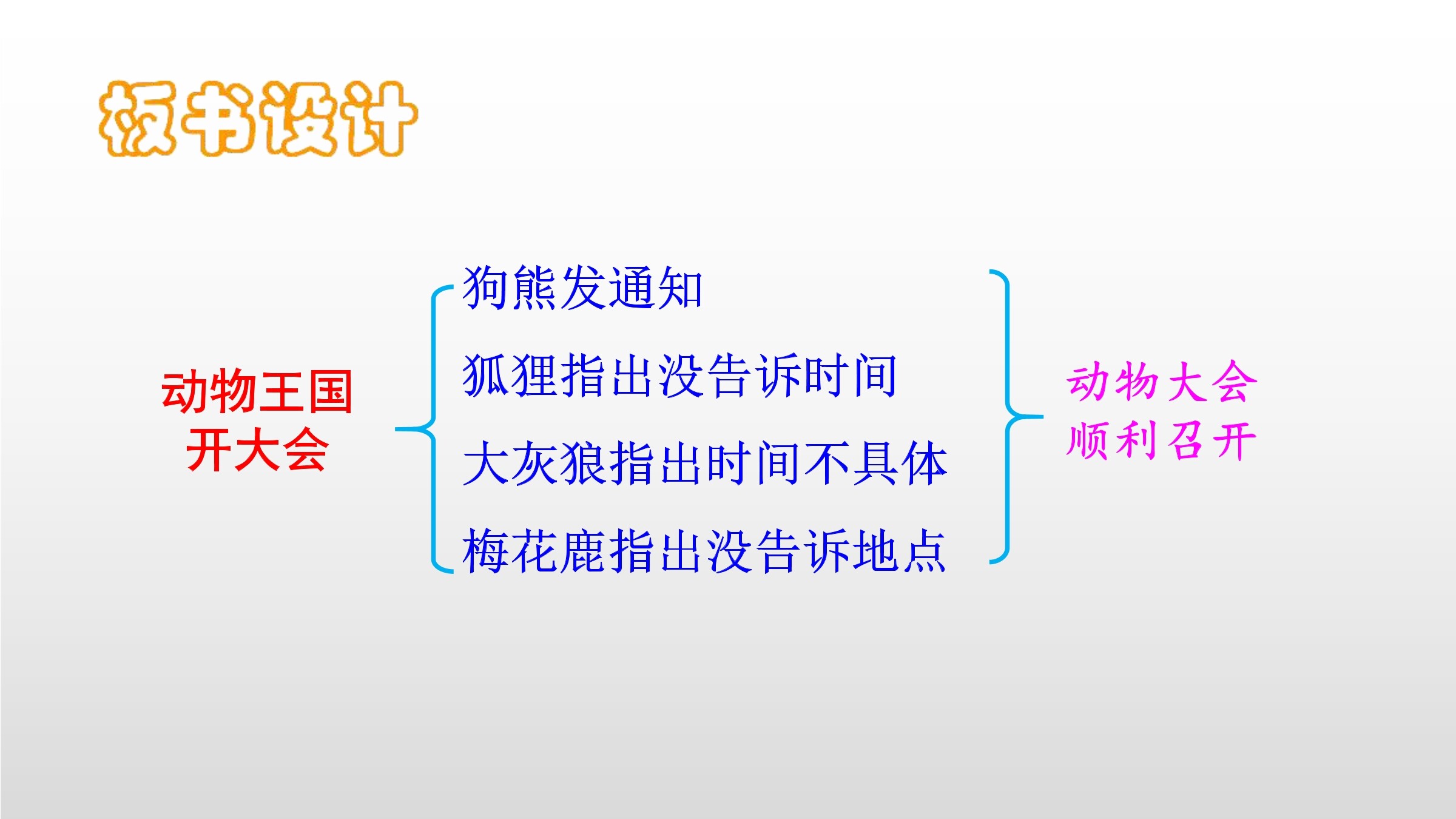 板书设计

动物王国开大会

狗熊发通知

狐狸指出没告诉时间

大灰狼指出时间不具体

梅花鹿指出没告诉地点

动物大会顺利召开